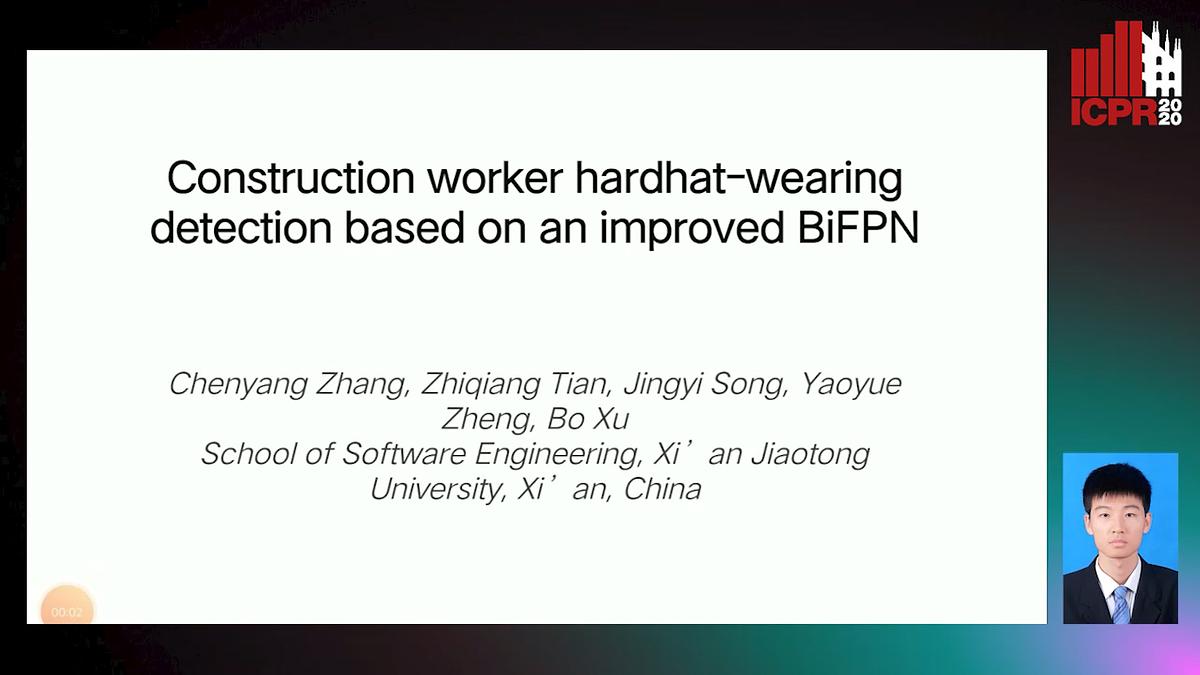 ICPR 2020

Construction worker hardhat-wearing detection based on an improved BiFPN

Chenyang Zhang, Zhiqiang Tian, Jingyi Song, Yaoyue Zheng, Bo Xu
School of Software Engineering, Xi’an Jiaotong University, Xi’an, China

00:02